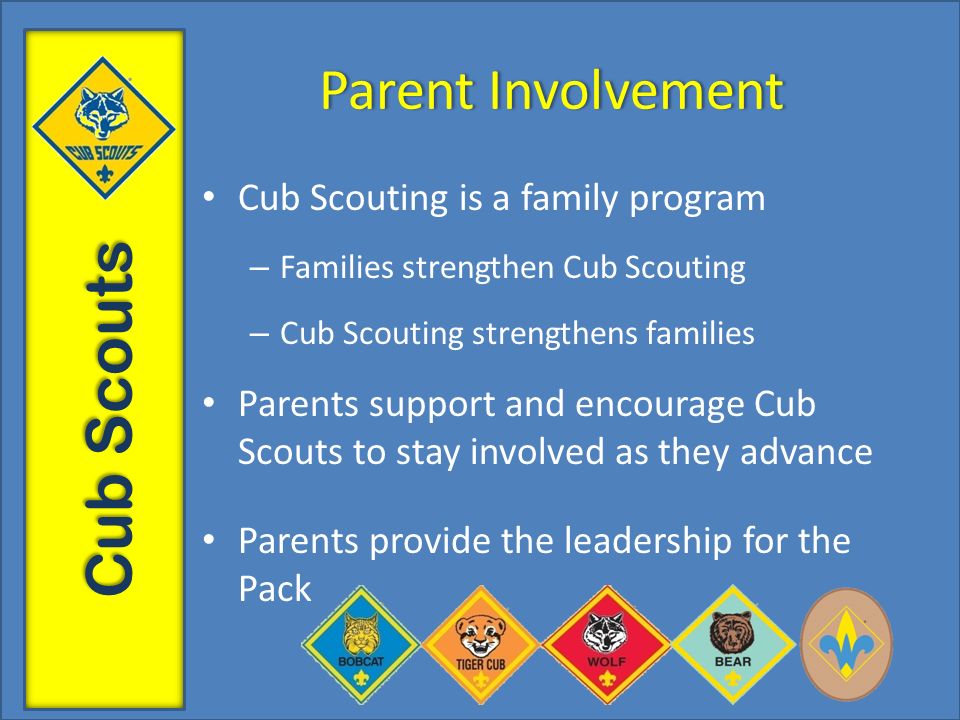 CUB SCOUTS

Cub Scouts

Parent Involvement

• Cub Scouting is a family program

– Families strengthen Cub Scouting

– Cub Scouting strengthens families

• Parents support and encourage Cub Scouts to stay involved as they advance

• Parents provide the leadership for the Pack

BOBCAT

TIGER CUB

WOLF

BEAR